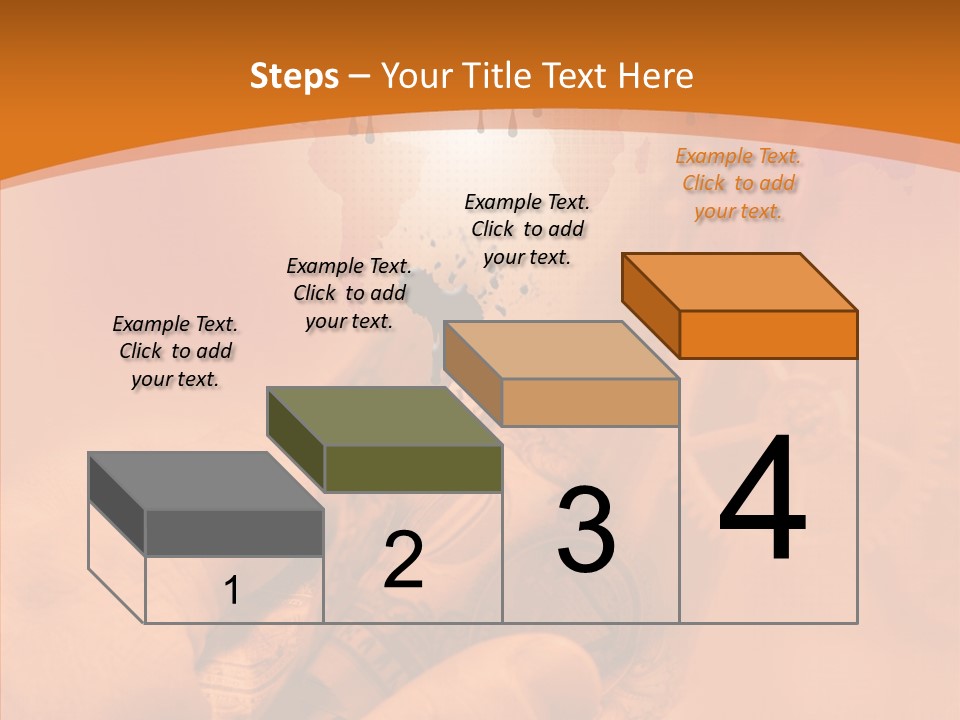 Steps – Your Title Text Here

Example Text. Click to add your text.

Example Text. Click to add your text.

Example Text. Click to add your text.

Example Text. Click to add your text.

1

2

3

4